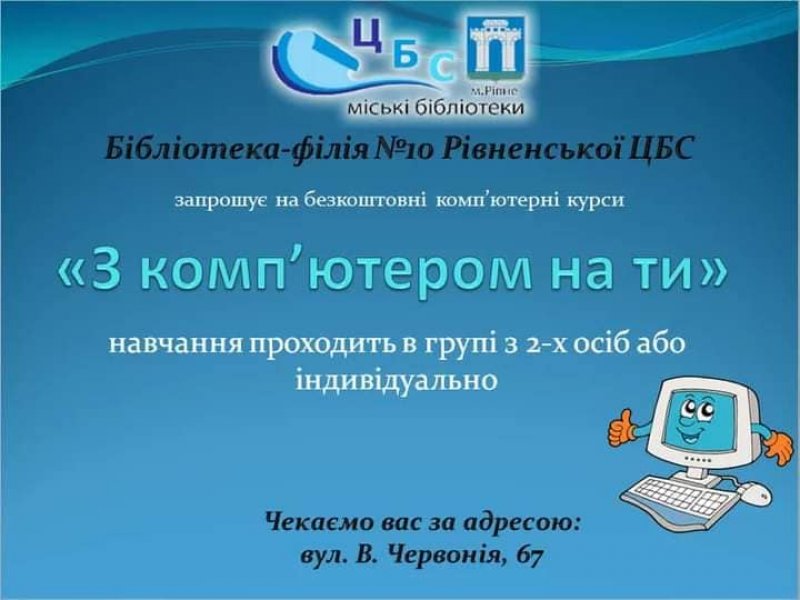 ЦБС
м.Рівне
міські бібліотеки

Бібліотека-філія №10 Рівненської ЦБС

запрошує на безкоштовні комп'ютерні курси

«З комп'ютером на ти»

навчання проходить в групі з 2-х осіб або індивідуально

Чекаємо вас за адресою:
вул. В. Червонія, 67